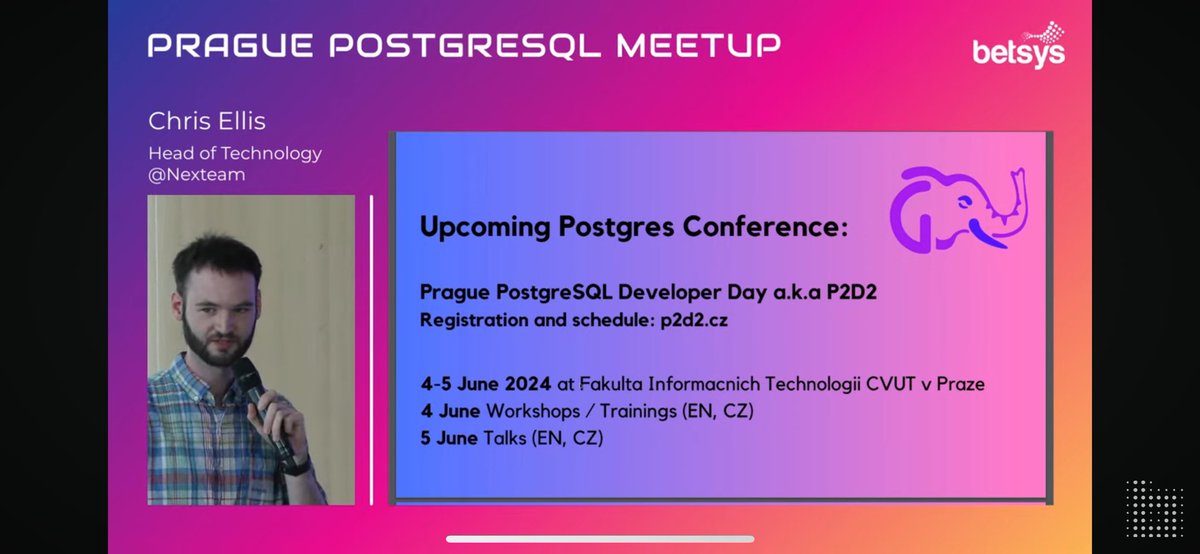 PRAGUE POSTGRESQL MEETUP

betsys

Chris Ellis
Head of Technology
@Nexteam

Upcoming Postgres Conference:

Prague PostgreSQL Developer Day a.k.a P2D2
Registration and schedule: p2d2.cz

4-5 June 2024 at Fakulta Informacnich Technologii CVUT v Praze
4 June Workshops / Trainings (EN, CZ)
5 June Talks (EN, CZ)